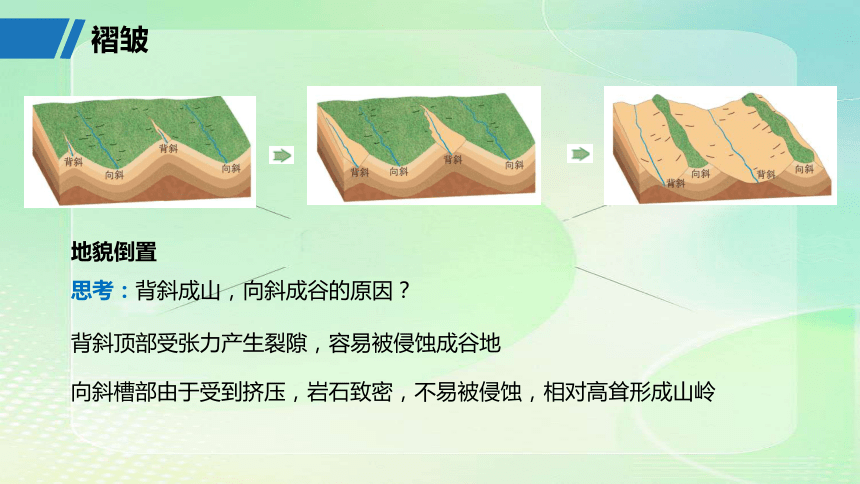 褶皱

背斜

背斜

向斜

向斜

背斜

向斜

背斜

向斜

背斜

向斜

背斜

向斜

地貌倒置

思考：背斜成山，向斜成谷的原因？

背斜顶部受张力产生裂隙，容易被侵蚀成谷地

向斜槽部由于受到挤压，岩石致密，不易被侵蚀，相对高耸形成山岭